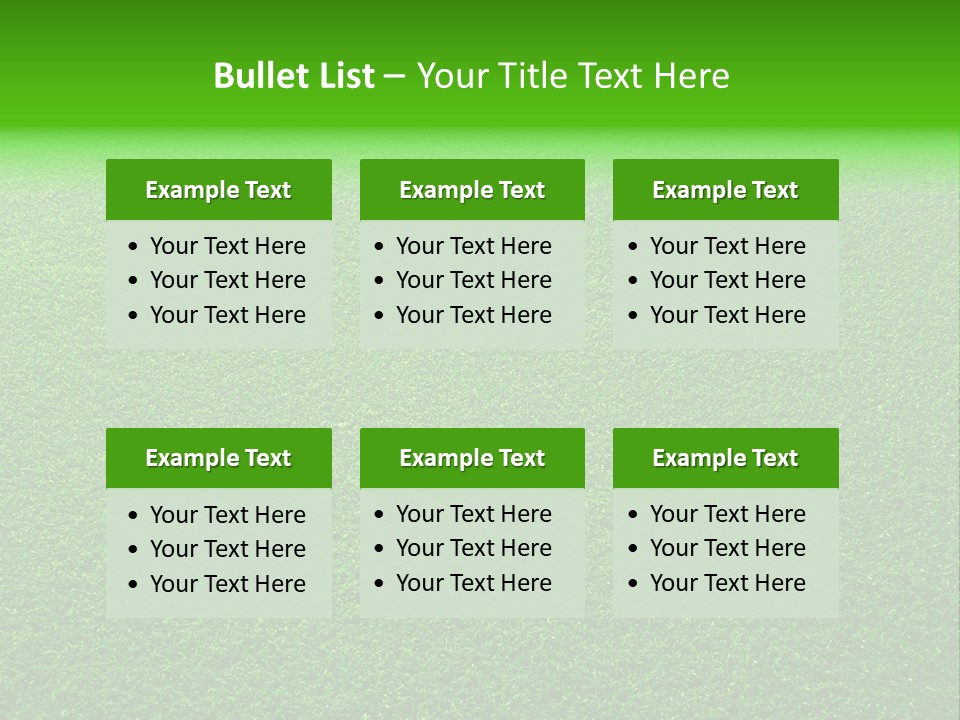 Bullet List – Your Title Text Here

Example Text
• Your Text Here
• Your Text Here
• Your Text Here

Example Text
• Your Text Here
• Your Text Here
• Your Text Here

Example Text
• Your Text Here
• Your Text Here
• Your Text Here

Example Text
• Your Text Here
• Your Text Here
• Your Text Here

Example Text
• Your Text Here
• Your Text Here
• Your Text Here

Example Text
• Your Text Here
• Your Text Here
• Your Text Here